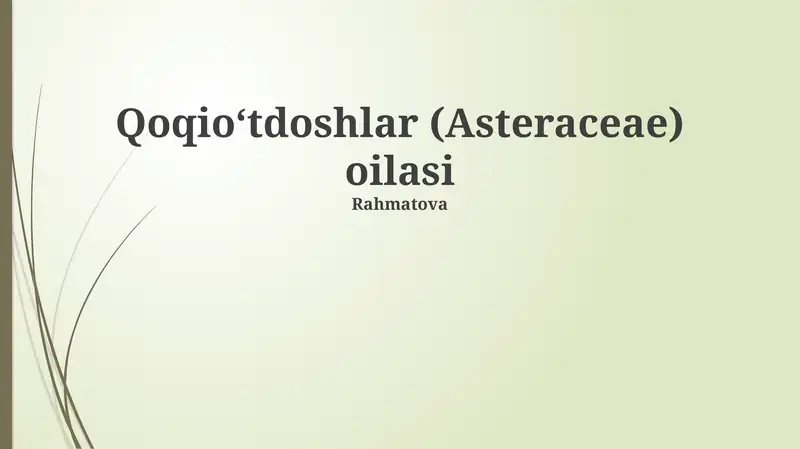 Qoqio‘tdoshlar (Asteraceae) oilasi

Rahmatova